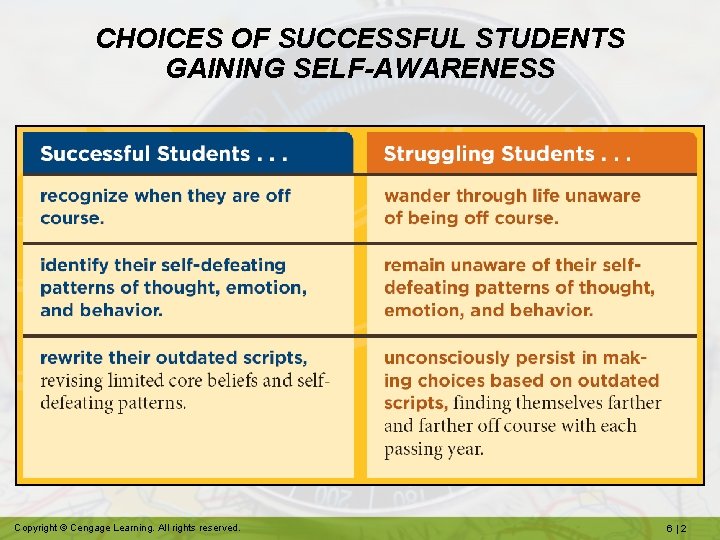 CHOICES OF SUCCESSFUL STUDENTS
GAINING SELF-AWARENESS

| Successful Students . . . | Struggling Students . . . |
|---|---|
| recognize when they are off course. | wander through life unaware of being off course. |
| identify their self-defeating patterns of thought, emotion, and behavior. | remain unaware of their self-defeating patterns of thought, emotion, and behavior. |
| rewrite their outdated scripts, revising limited core beliefs and self-defeating patterns. | unconsciously persist in making choices based on outdated scripts, finding themselves farther and farther off course with each passing year. |

Copyright © Cengage Learning. All rights reserved.

6 | 2